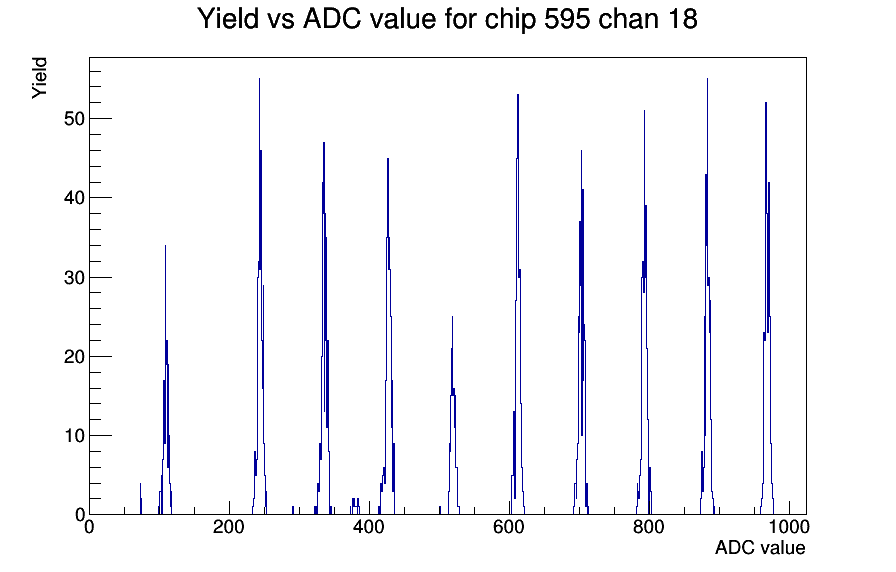 Yield vs ADC value for chip 595 chan 18

Yield

50
40
30
20
10
0

0
200
400
600
800
1000

ADC value